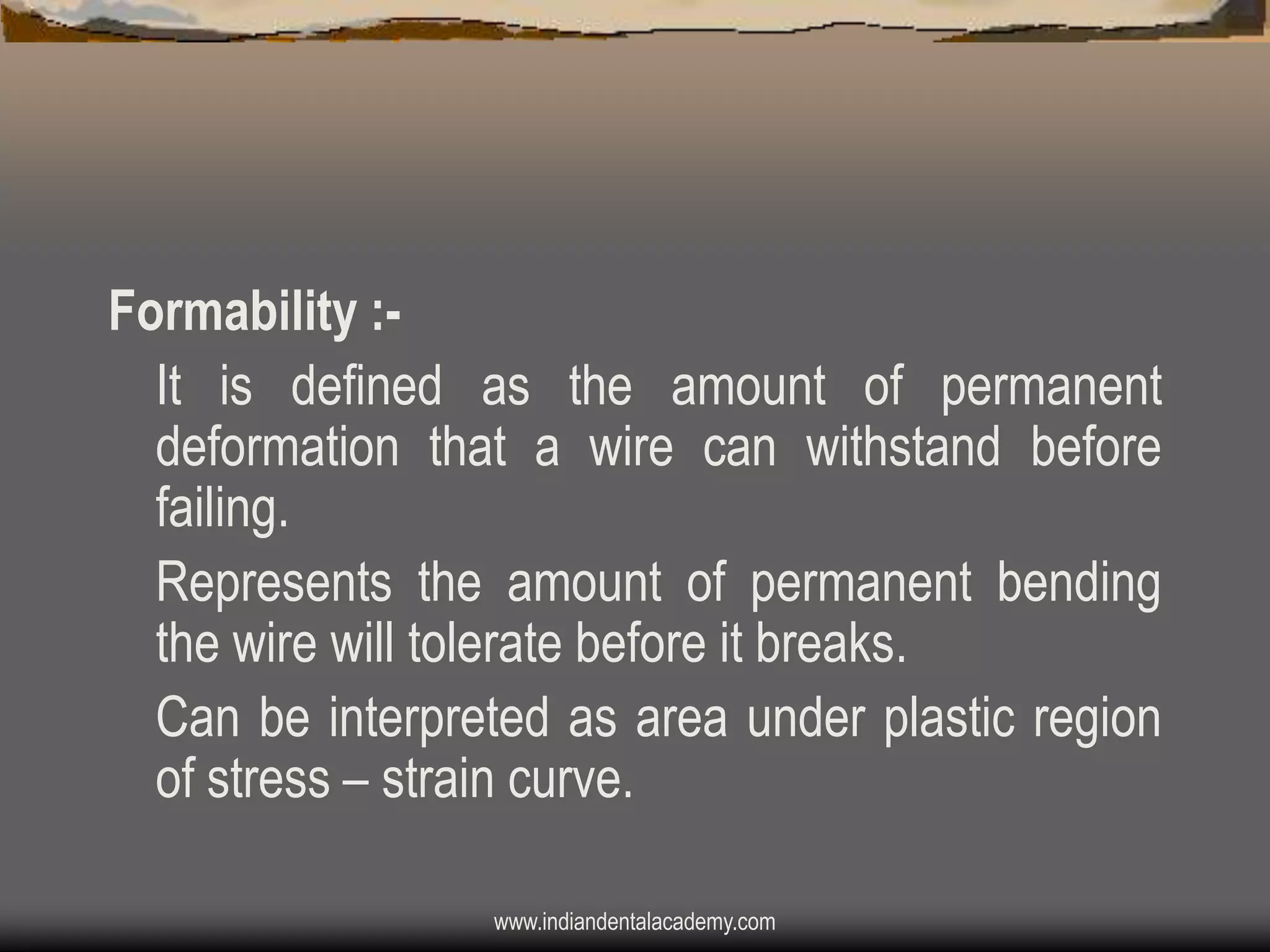 Formability :-

It is defined as the amount of permanent deformation that a wire can withstand before failing.

Represents the amount of permanent bending the wire will tolerate before it breaks.

Can be interpreted as area under plastic region of stress – strain curve.

www.indiandentalacademy.com